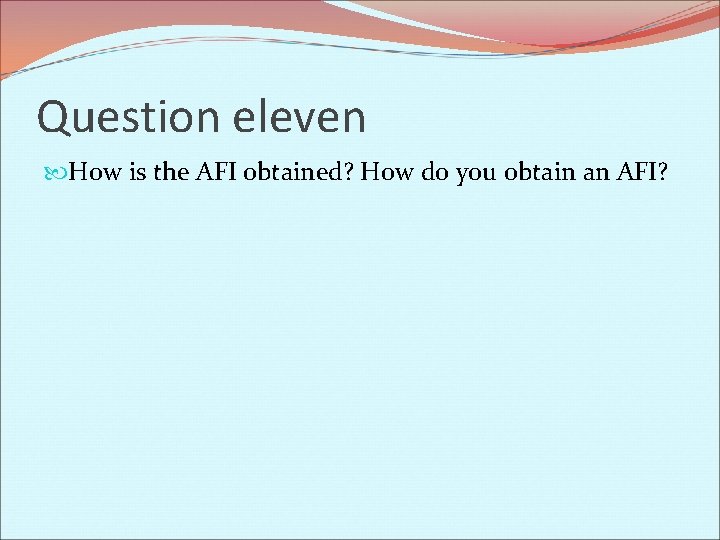 Question eleven

How is the AFI obtained? How do you obtain an AFI?